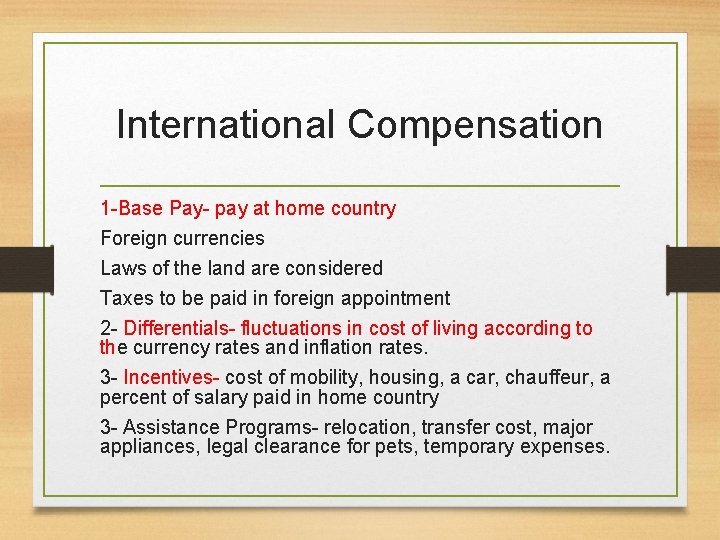 International Compensation

1-Base Pay- pay at home country

Foreign currencies

Laws of the land are considered

Taxes to be paid in foreign appointment

2- Differentials- fluctuations in cost of living according to the currency rates and inflation rates.

3- Incentives- cost of mobility, housing, a car, chauffeur, a percent of salary paid in home country

3- Assistance Programs- relocation, transfer cost, major appliances, legal clearance for pets, temporary expenses.